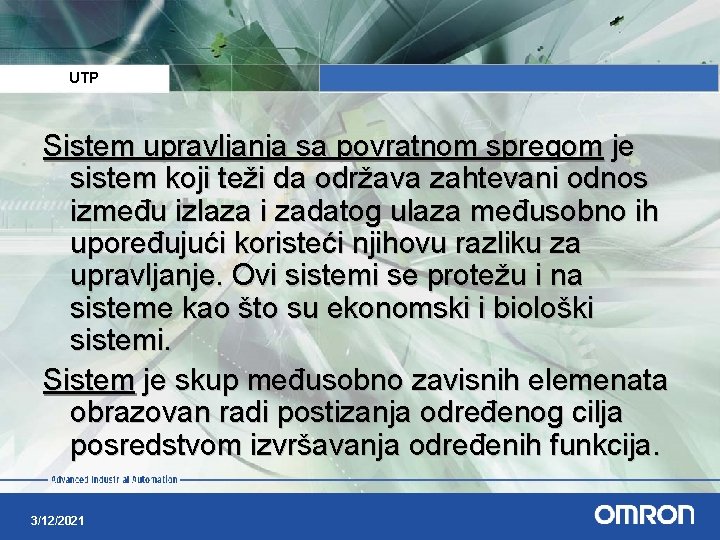 UTP

Sistem upravljanja sa povratnom spregom je sistem koji teži da održava zahtevani odnos između izlaza i zadatog ulaza međusobno ih upoređujući koristeći njihovu razliku za upravljanje. Ovi sistemi se protežu i na sisteme kao što su ekonomski i biološki sistemi.

Sistem je skup međusobno zavisnih elemenata obrazovan radi postizanja određenog cilja posredstvom izvršavanja određenih funkcija.

Advanced Industrial Automation

3/12/2021

OMRON